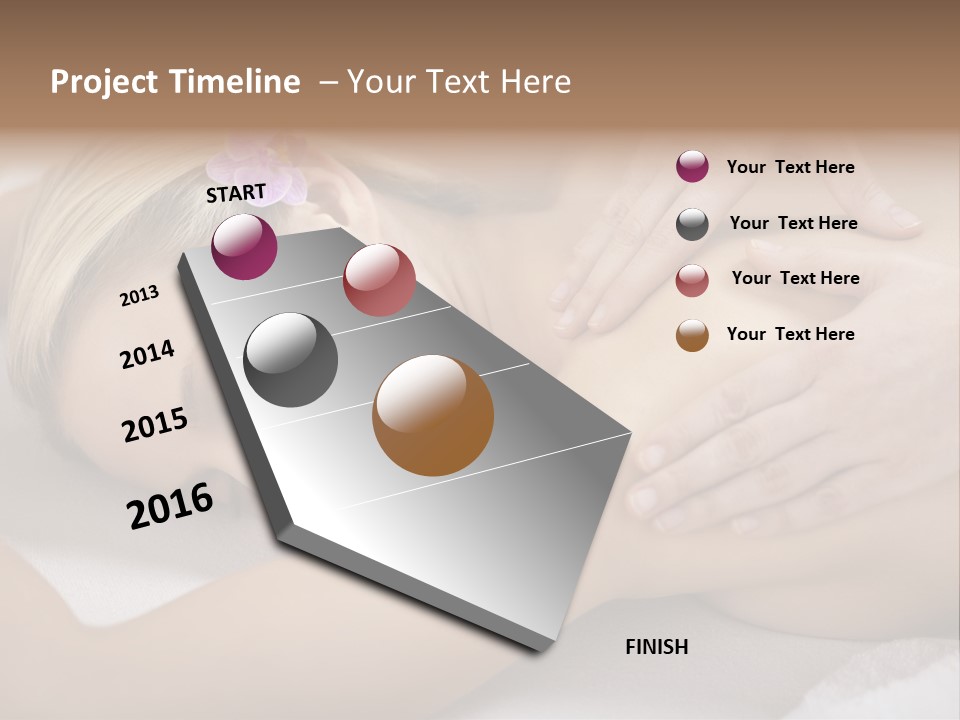 Project Timeline – Your Text Here

START

2013

2014

2015

2016

FINISH

Your Text Here

Your Text Here

Your Text Here

Your Text Here